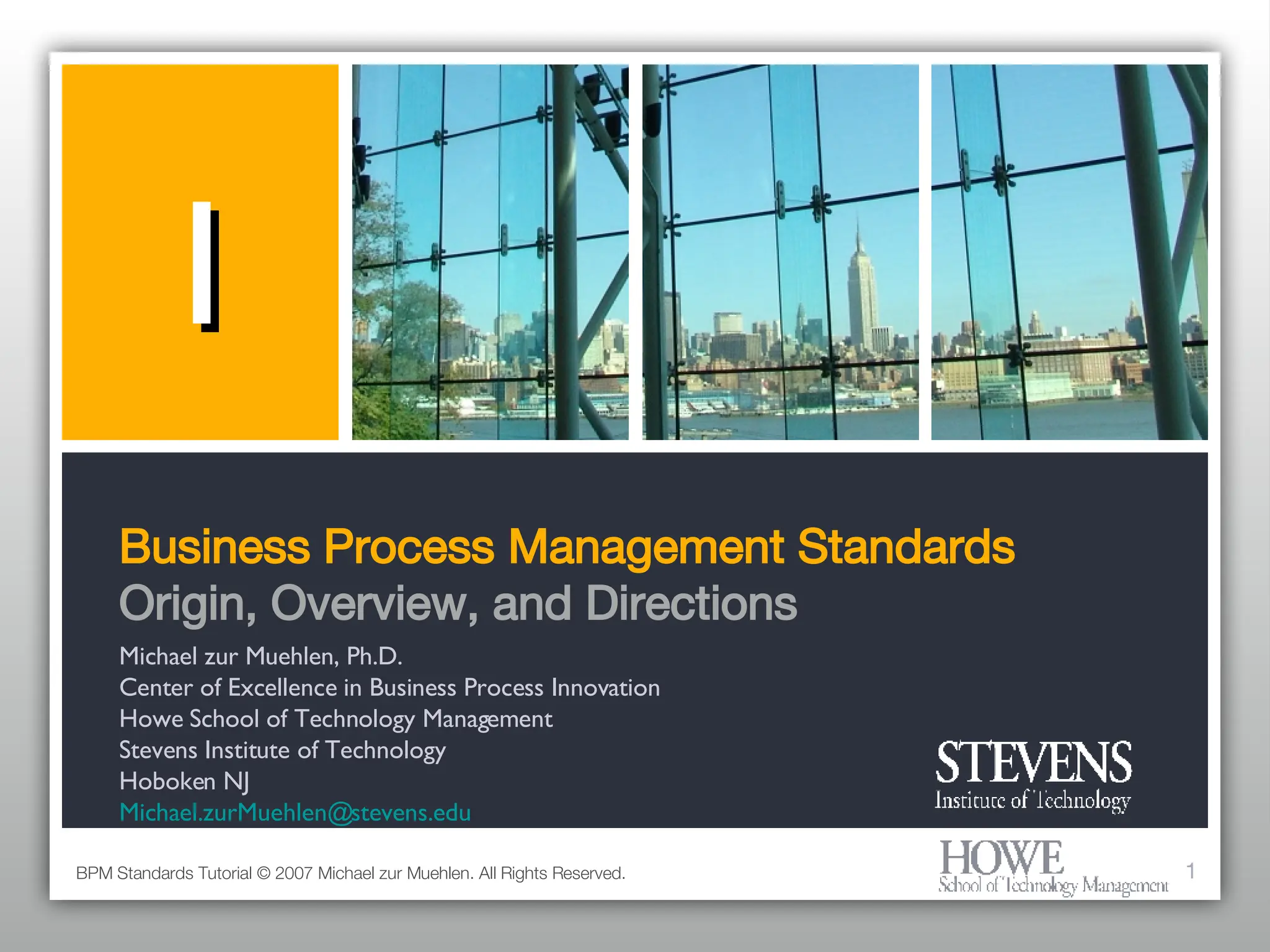 I

Business Process Management Standards
Origin, Overview, and Directions

Michael zur Muehlen, Ph.D.
Center of Excellence in Business Process Innovation
Howe School of Technology Management
Stevens Institute of Technology
Hoboken NJ
Michael.zurMuehlen@stevens.edu

STEVENS
Institute of Technology

BPM Standards Tutorial © 2007 Michael zur Muehlen. All Rights Reserved.

HOWE
School of Technology Management

1